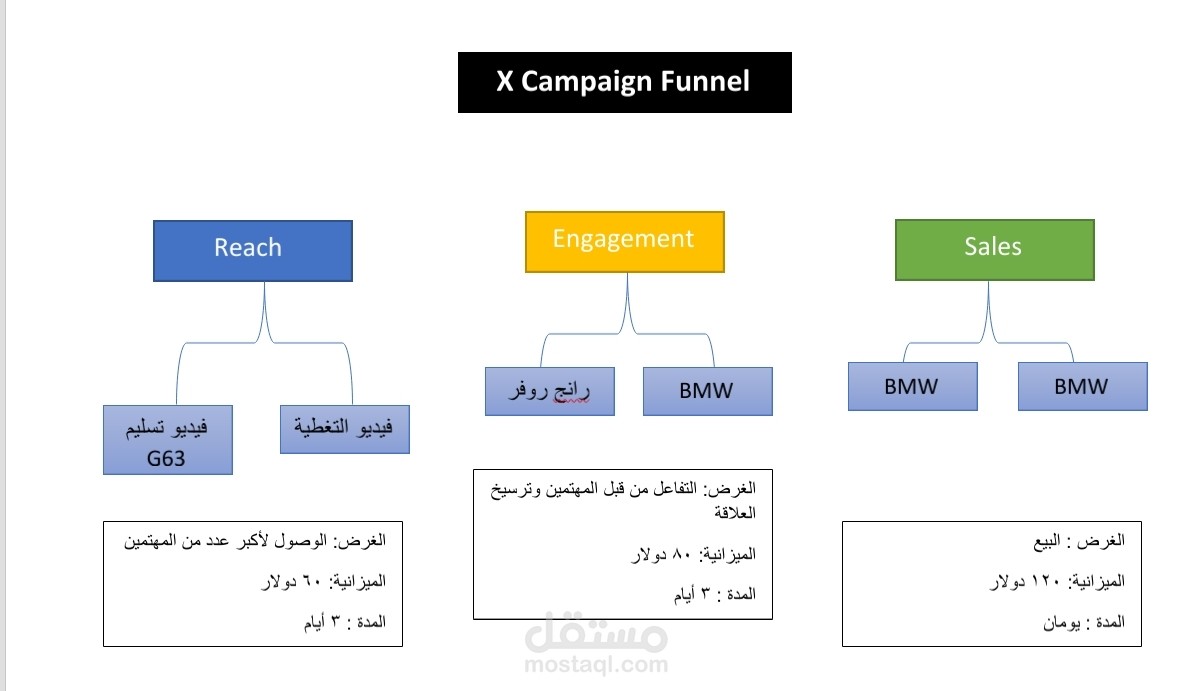 X Campaign Funnel

Reach

فيديو تسليم G63

فيديو التغطية

الغرض: الوصول لأكبر عدد من المهتمين

الميزانية: ٦٠ دولار

المدة : ٣ أيام

Engagement

رانج روفر

BMW

الغرض: التفاعل من قبل المهتمين وترسيخ العلاقة

الميزانية: ٨٠ دولار

المدة : ٣ أيام

Sales

BMW

BMW

الغرض : البيع

الميزانية: ١٢٠ دولار

المدة : يومان

مستقل
mostaql.com